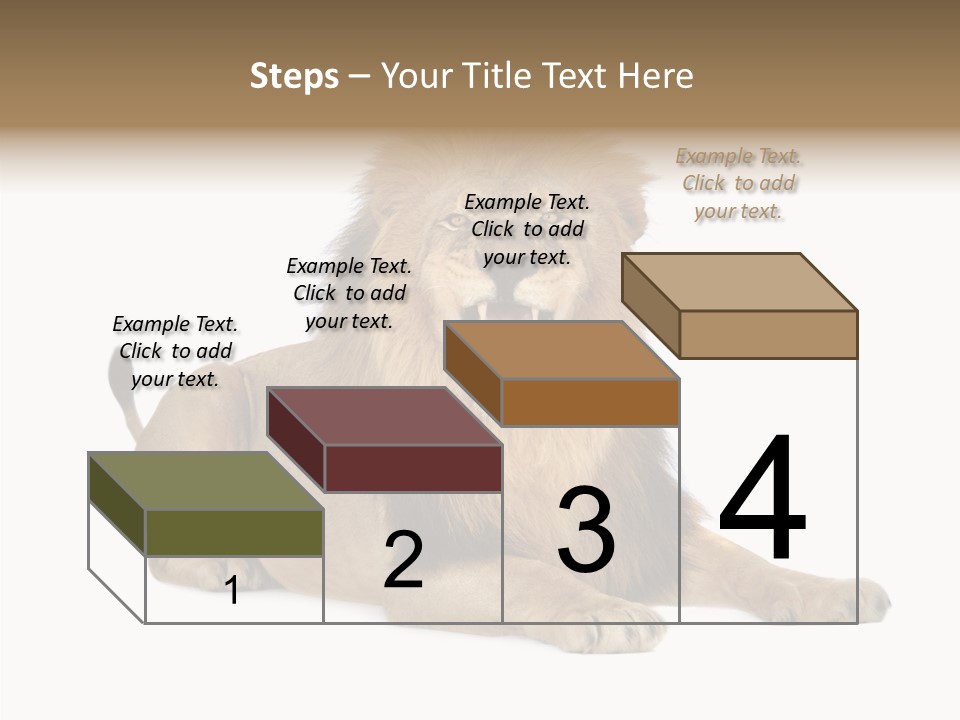 Steps – Your Title Text Here

Example Text. Click to add your text.

Example Text. Click to add your text.

Example Text. Click to add your text.

Example Text. Click to add your text.

1

2

3

4